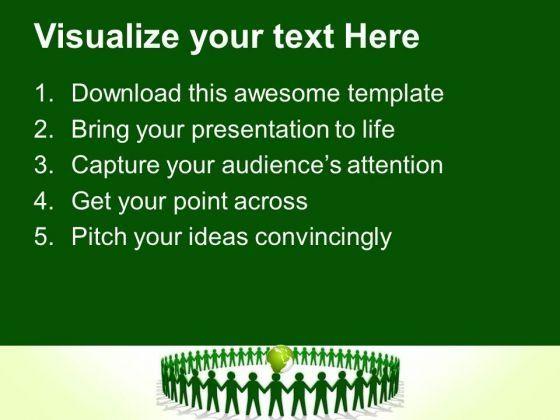 Visualize your text Here

1. Download this awesome template
2. Bring your presentation to life
3. Capture your audience’s attention
4. Get your point across
5. Pitch your ideas convincingly